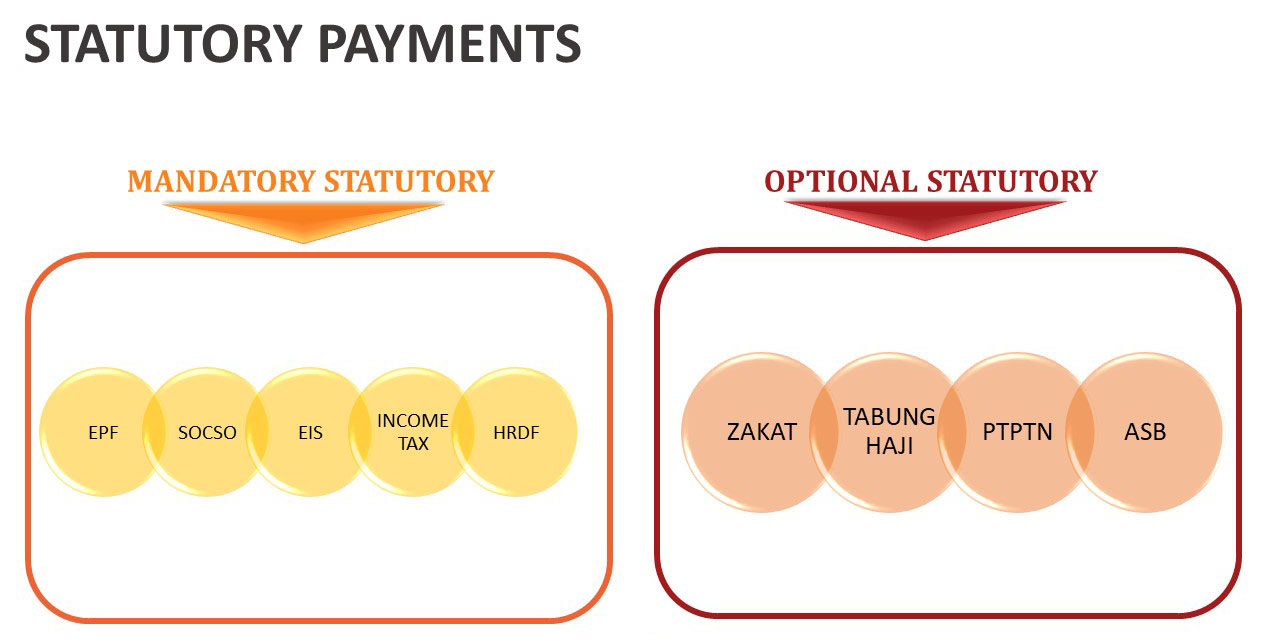 STATUTORY PAYMENTS

MANDATORY STATUTORY

EPF

SOCSO

EIS

INCOME TAX

HRDF

OPTIONAL STATUTORY

ZAKAT

TABUNG HAJI

PTPTN

ASB